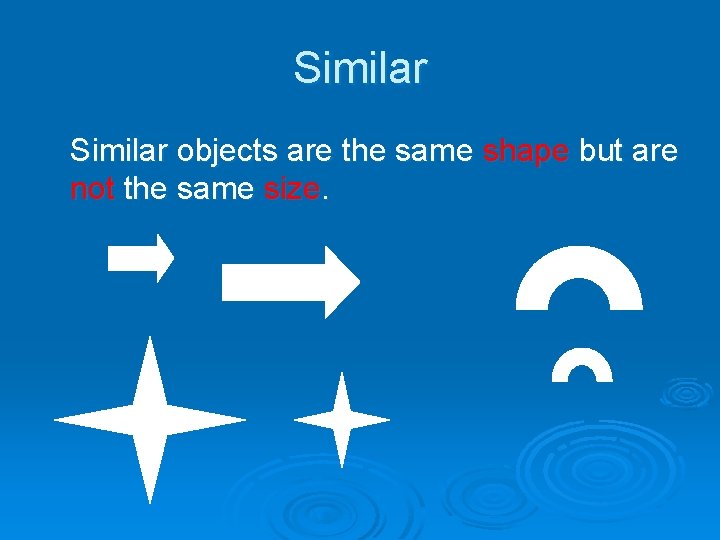 Similar

Similar objects are the same shape but are not the same size.